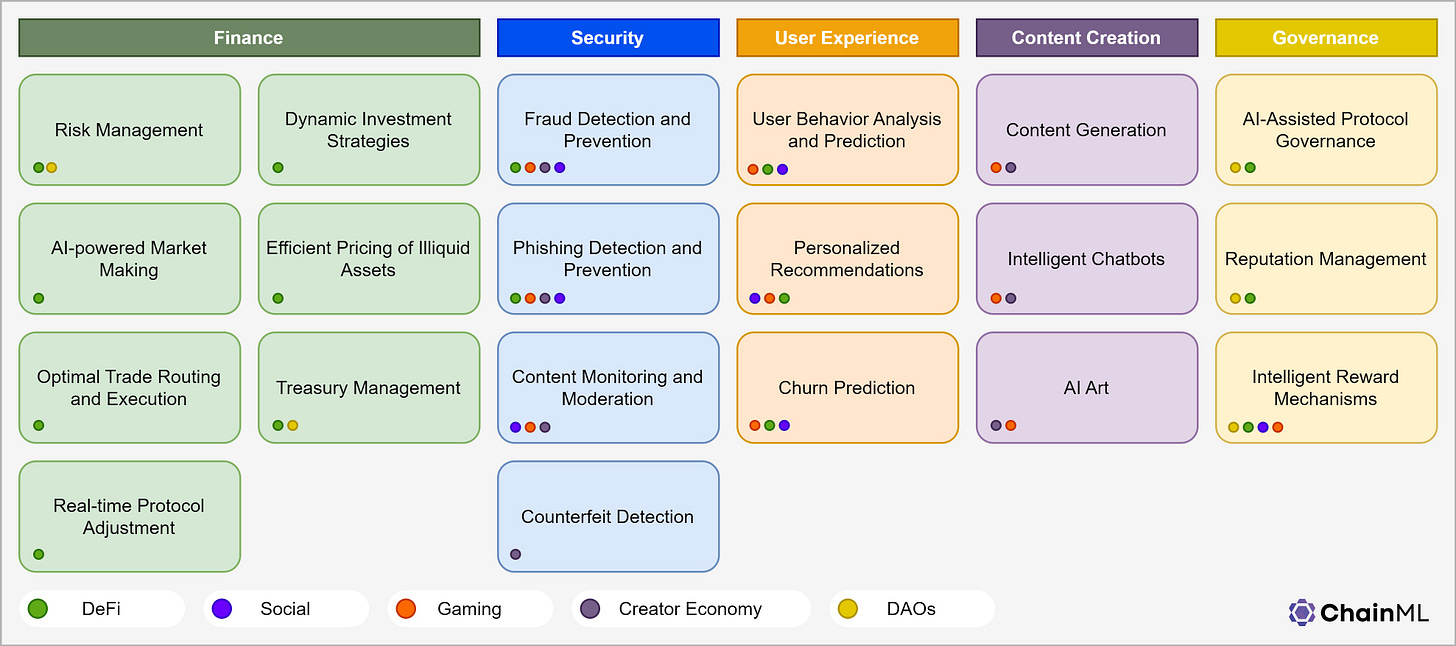 Finance

Risk Management

Dynamic Investment Strategies

AI-powered Market Making

Efficient Pricing of Illiquid Assets

Optimal Trade Routing and Execution

Treasury Management

Real-time Protocol Adjustment

Security

Fraud Detection and Prevention

Phishing Detection and Prevention

Content Monitoring and Moderation

Counterfeit Detection

User Experience

User Behavior Analysis and Prediction

Personalized Recommendations

Churn Prediction

Content Creation

Content Generation

Intelligent Chatbots

AI Art

Governance

AI-Assisted Protocol Governance

Reputation Management

Intelligent Reward Mechanisms

DeFi

Social

Gaming

Creator Economy

DAOs

ChainML